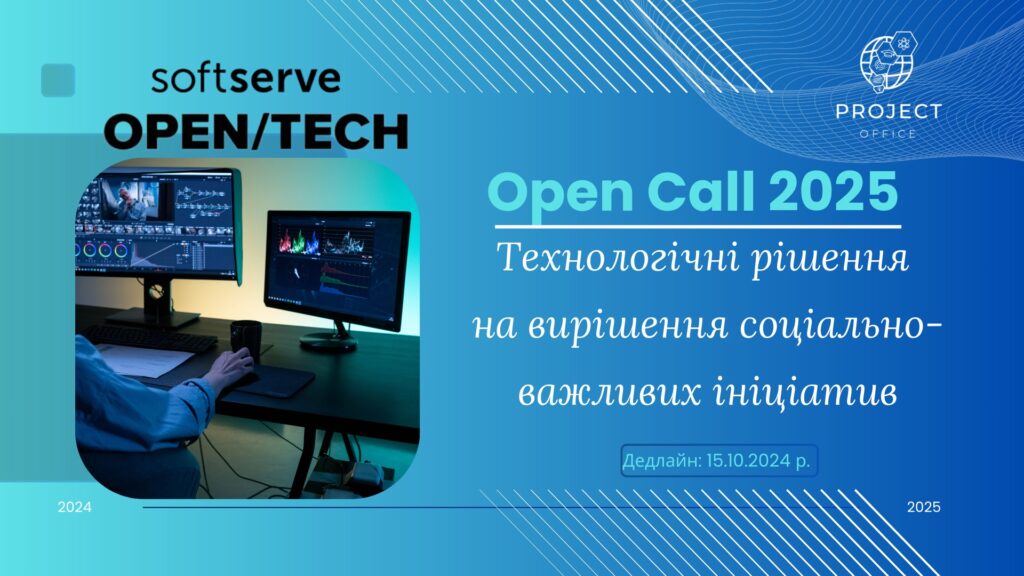 softserve
OPEN/TECH

PROJECT
OFFICE

Open Call 2025

Технологічні рішення на вирішення соціально-важливих ініціатив

Дедлайн: 15.10.2024 р.

2024

2025